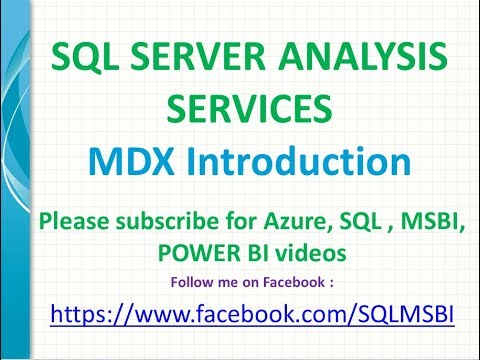 SQL SERVER ANALYSIS SERVICES
MDX Introduction

Please subscribe for Azure, SQL , MSBI, POWER BI videos

Follow me on Facebook :

https://www.facebook.com/SQLMSBI